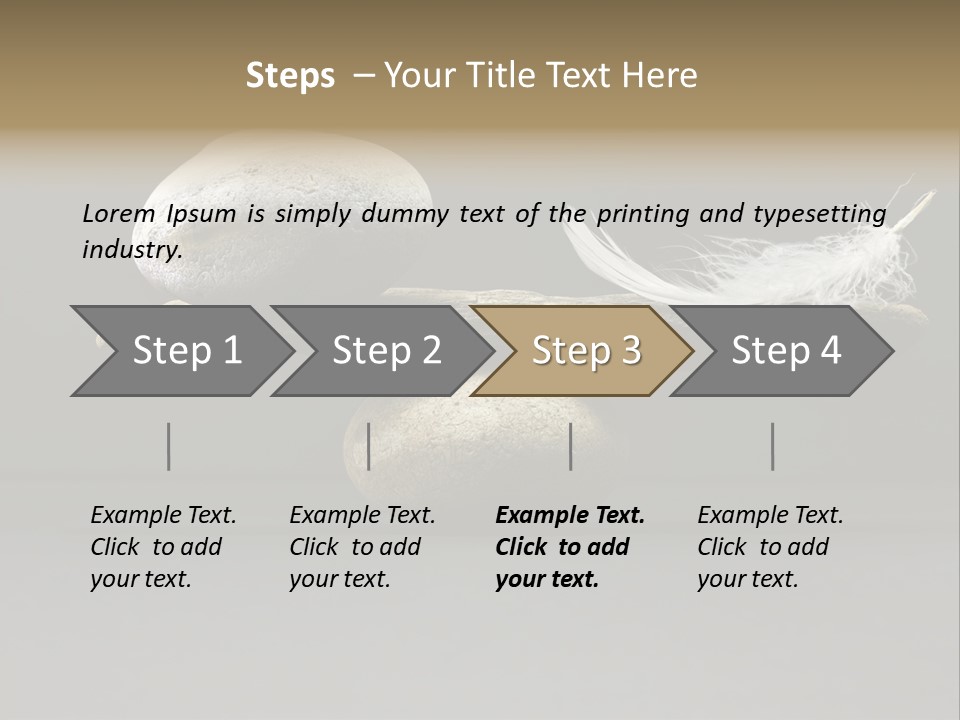 Steps – Your Title Text Here

Lorem Ipsum is simply dummy text of the printing and typesetting industry.

Step 1

Step 2

Step 3

Step 4

Example Text. Click to add your text.

Example Text. Click to add your text.

Example Text. Click to add your text.

Example Text. Click to add your text.